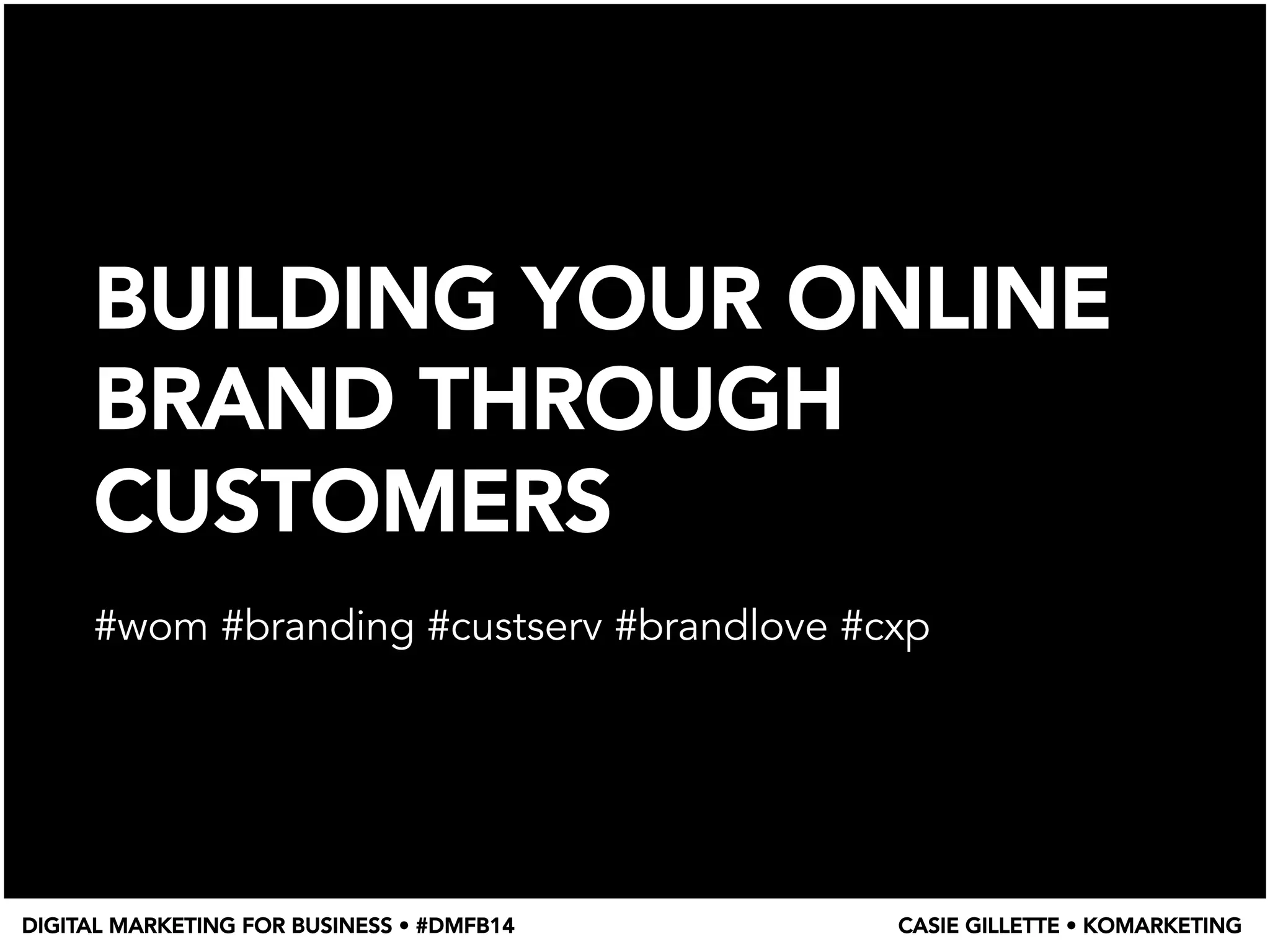 BUILDING YOUR ONLINE BRAND THROUGH CUSTOMERS

#wom #branding #custserv #brandlove #cxp

DIGITAL MARKETING FOR BUSINESS • #DMFB14

CASIE GILLETTE • KOMARKETING